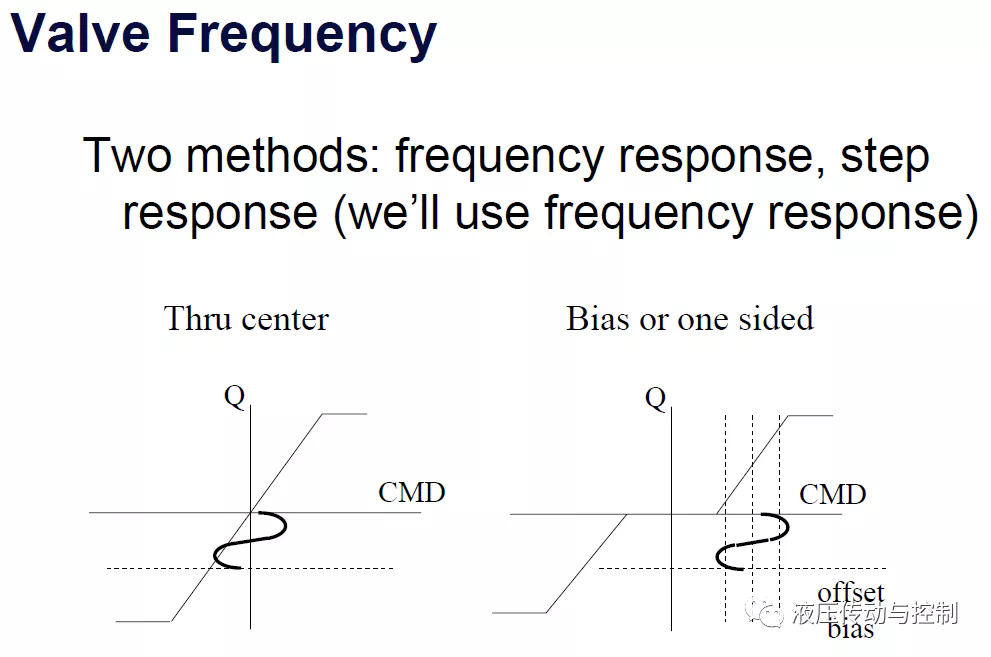 Valve Frequency

Two methods: frequency response, step response (we'll use frequency response)

Thru center

Q

CMD

Bias or one sided

Q

CMD

offset

bias

液压传动与控制